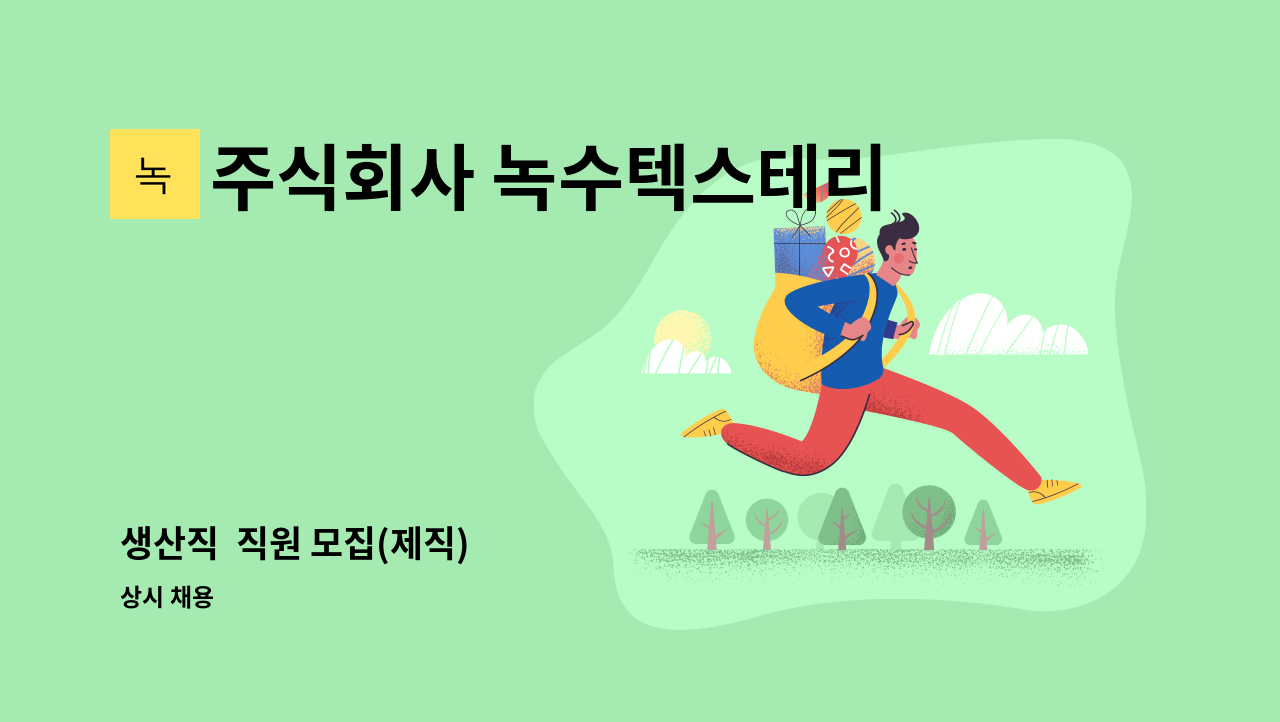 녹

주식회사 녹수텍스테리

생산직  직원 모집(제직)

상시 채용